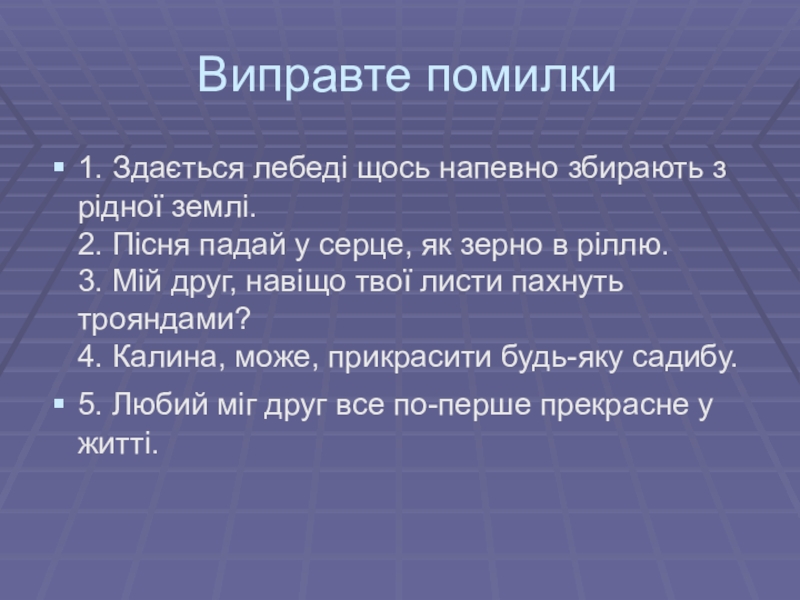 Виправте помилки

1. Здається лебеді щось напевно збирають з рідної землі.
2. Пісня падай у серце, як зерно в ріллю.
3. Мій друг, навіщо твої листи пахнуть трояндами?
4. Калина, може, прикрасити будь-яку садибу.

5. Любий міг друг все по-перше прекрасне у житті.